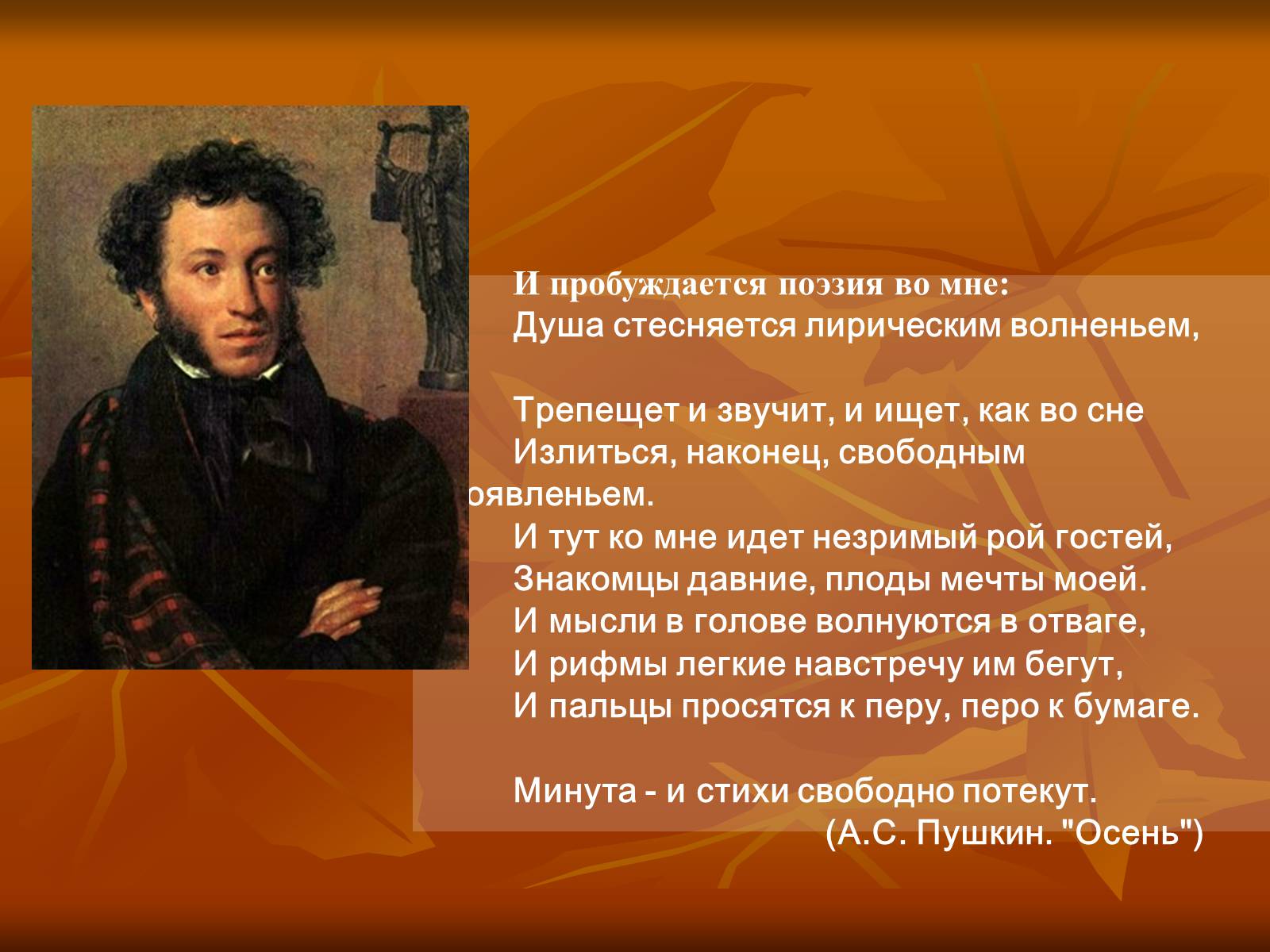 И пробуждается поэзия во мне:
Душа стесняется лирическим волненьем,

Трепещет и звучит, и ищет, как во сне
Излиться, наконец, свободным
оявленьем.
И тут ко мне идет незримый рой гостей,
Знакомцы давние, плоды мечты моей.
И мысли в голове волнуются в отваге,
И рифмы легкие навстречу им бегут,
И пальцы просятся к перу, перо к бумаге.

Минута - и стихи свободно потекут.
(А.С. Пушкин. "Осень")